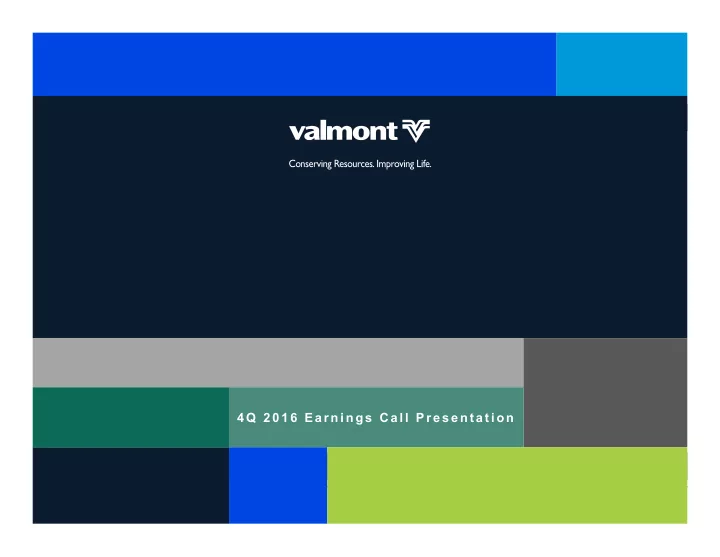 valmont

Conserving Resources. Improving Life.

4Q 2016 Earnings Call Presentation